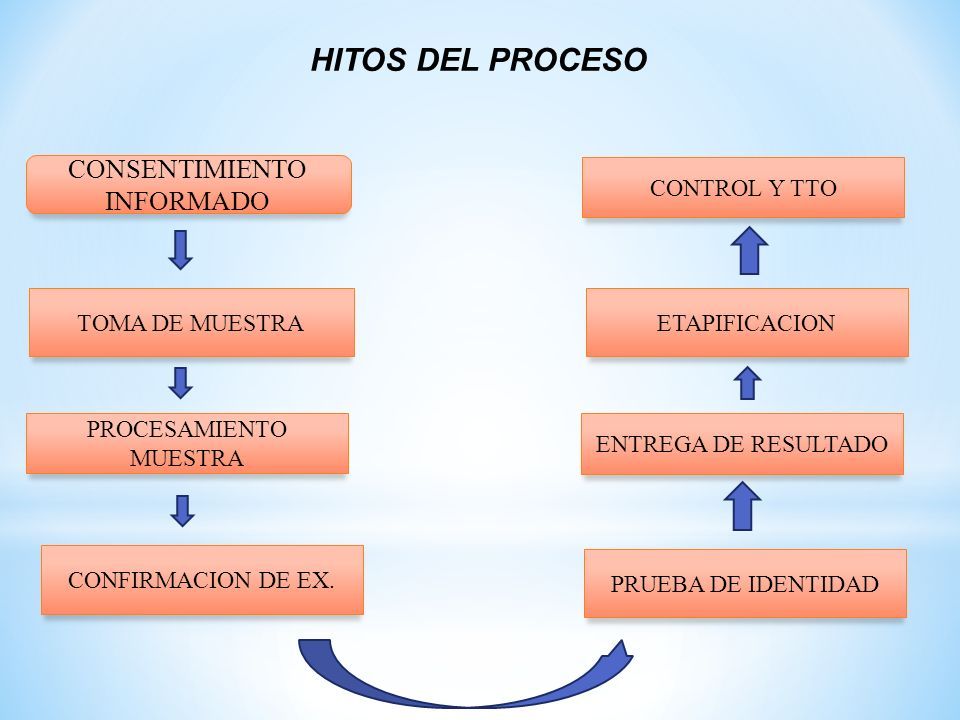 HITOS DEL PROCESO

CONSENTIMIENTO INFORMADO

TOMA DE MUESTRA

PROCESAMIENTO MUESTRA

CONFIRMACION DE EX.

PRUEBA DE IDENTIDAD

ENTREGA DE RESULTADO

ETAPIFICACION

CONTROL Y TTO